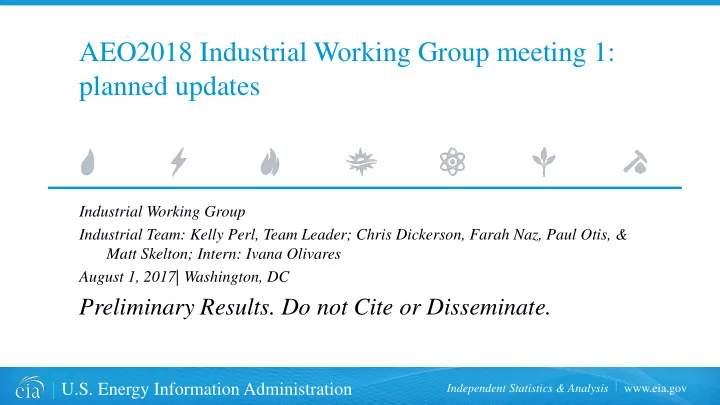 AEO2018 Industrial Working Group meeting 1: planned updates

Industrial Working Group

Industrial Team: Kelly Perl, Team Leader; Chris Dickerson, Farah Naz, Paul Otis, & Matt Skelton; Intern: Ivana Olivares

August 1, 2017| Washington, DC

Preliminary Results. Do not Cite or Disseminate.

eia | U.S. Energy Information Administration

Independent Statistics & Analysis | www.eia.gov